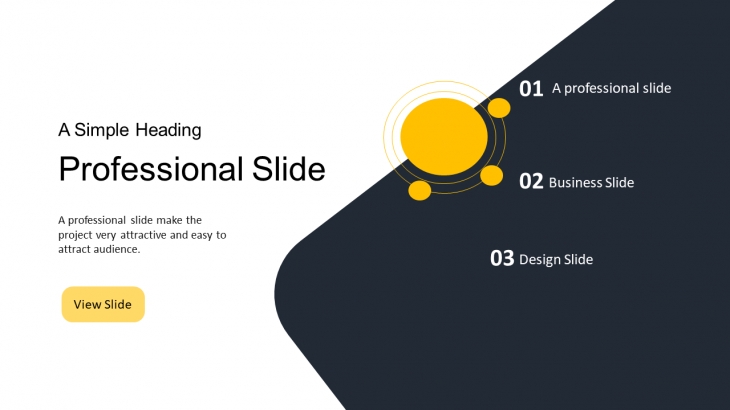 A Simple Heading

Professional Slide

A professional slide make the project very attractive and easy to attract audience.

View Slide

01 A professional slide

02 Business Slide

03 Design Slide